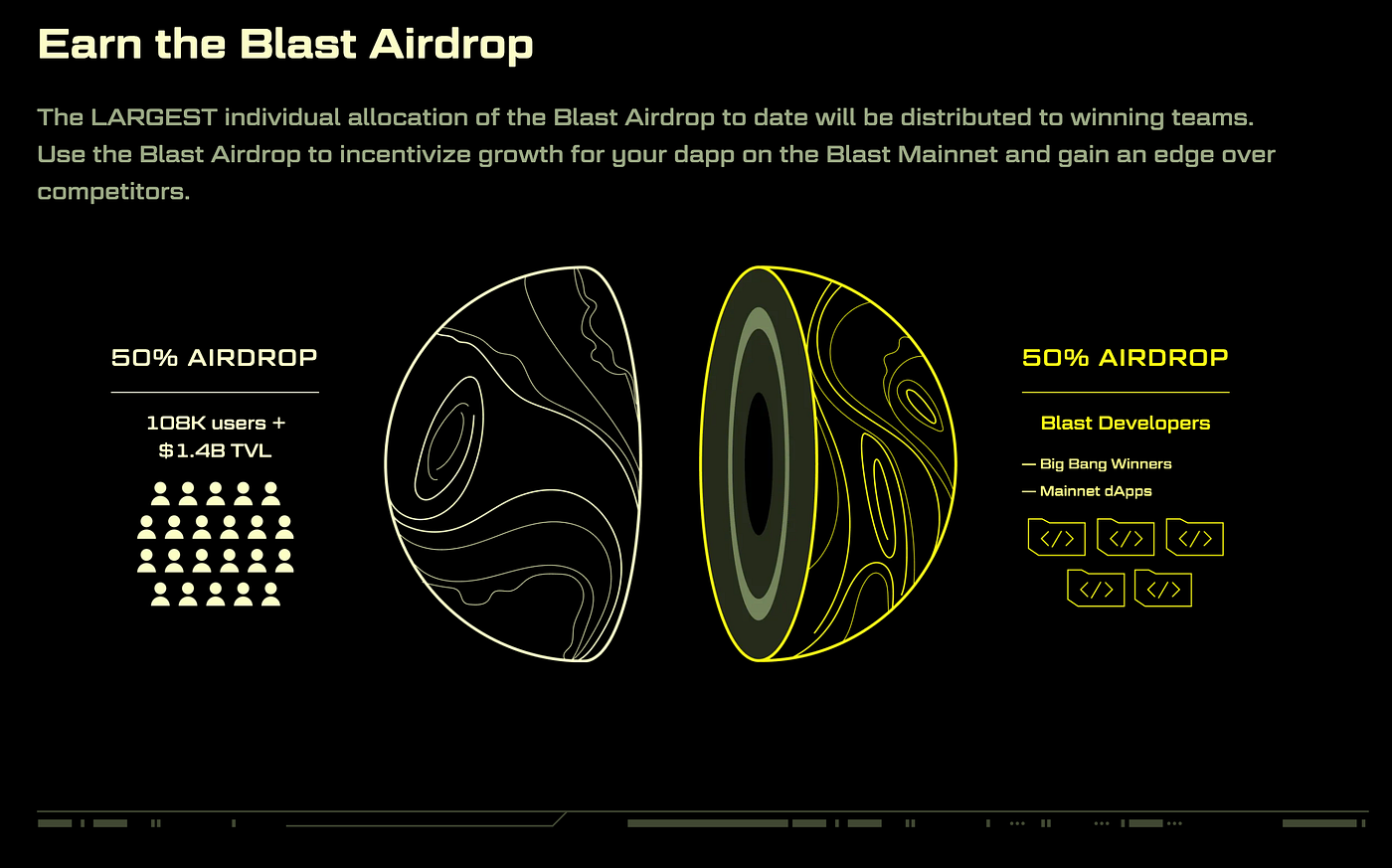 Earn the Blast Airdrop

The LARGEST individual allocation of the Blast Airdrop to date will be distributed to winning teams. Use the Blast Airdrop to incentivize growth for your dapp on the Blast Mainnet and gain an edge over competitors.

50% AIRDROP

108K users + $1.4B TVL

50% AIRDROP

Blast Developers

— Big Bang Winners
— Mainnet dApps

</>
</>
</>
</>
</>